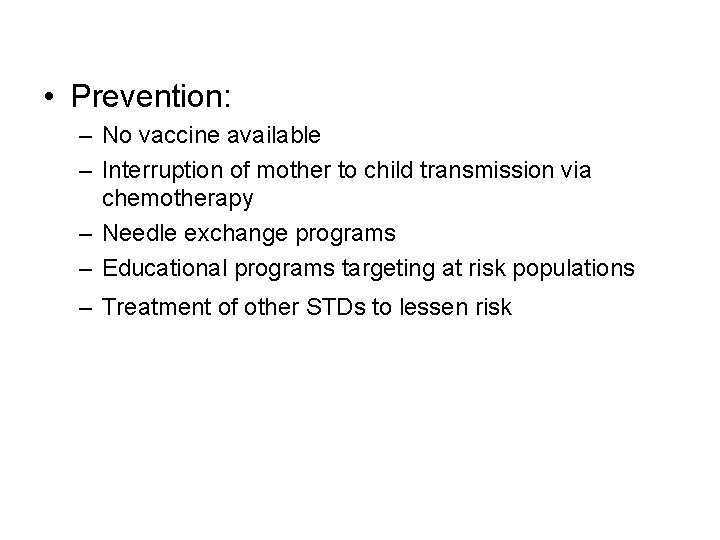 • Prevention:
– No vaccine available
– Interruption of mother to child transmission via chemotherapy
– Needle exchange programs
– Educational programs targeting at risk populations
– Treatment of other STDs to lessen risk